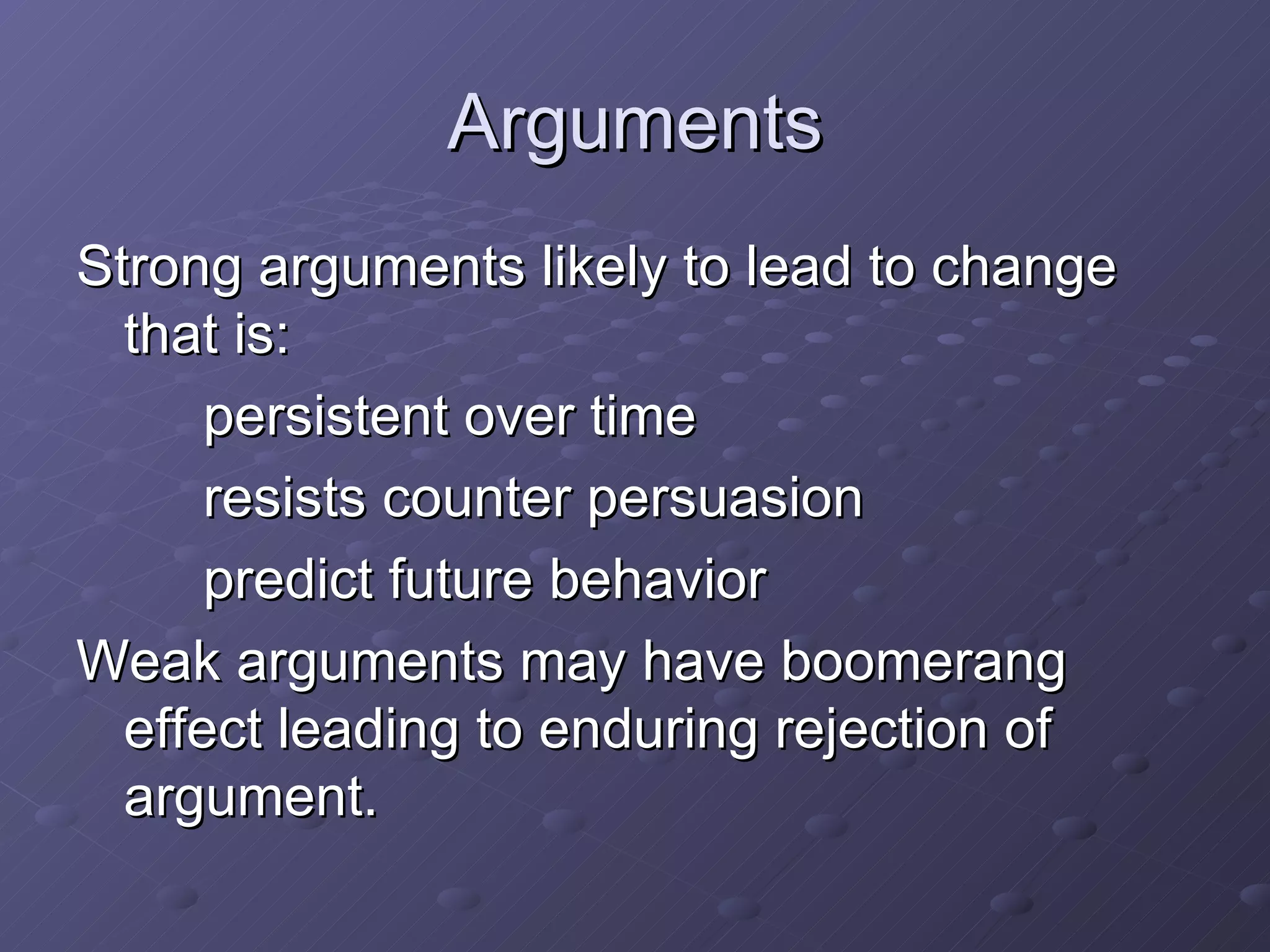 Arguments

Strong arguments likely to lead to change that is:

persistent over time

resists counter persuasion

predict future behavior

Weak arguments may have boomerang effect leading to enduring rejection of argument.